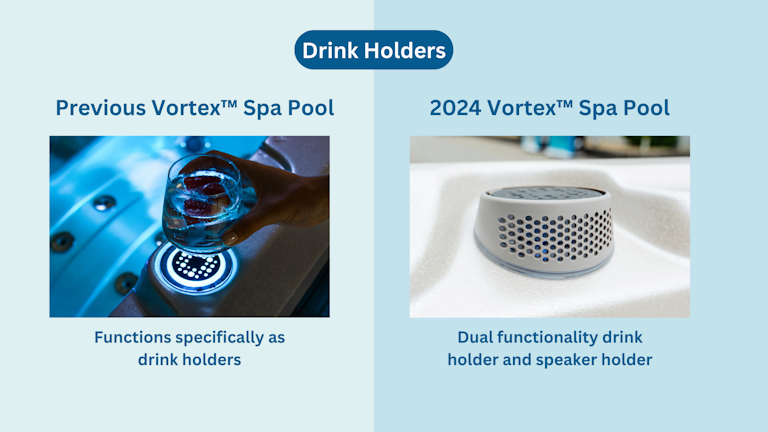 Drink Holders

Previous Vortex™ Spa Pool

Functions specifically as drink holders

2024 Vortex™ Spa Pool

Dual functionality drink holder and speaker holder